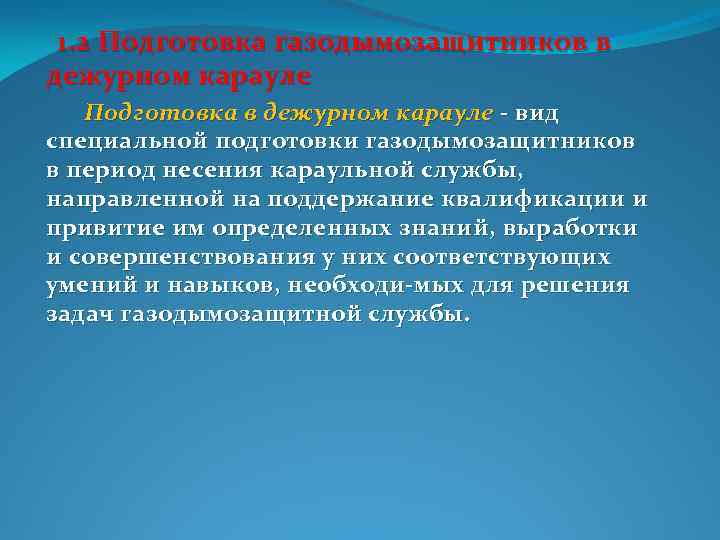 1.2 Подготовка газодымозащитников в дежурном карауле

Подготовка в дежурном карауле - вид специальной подготовки газодымозащитников в период несения караульной службы, направленной на поддержание квалификации и привитие им определенных знаний, выработки и совершенствования у них соответствующих умений и навыков, необходи-мых для решения задач газодымозащитной службы.